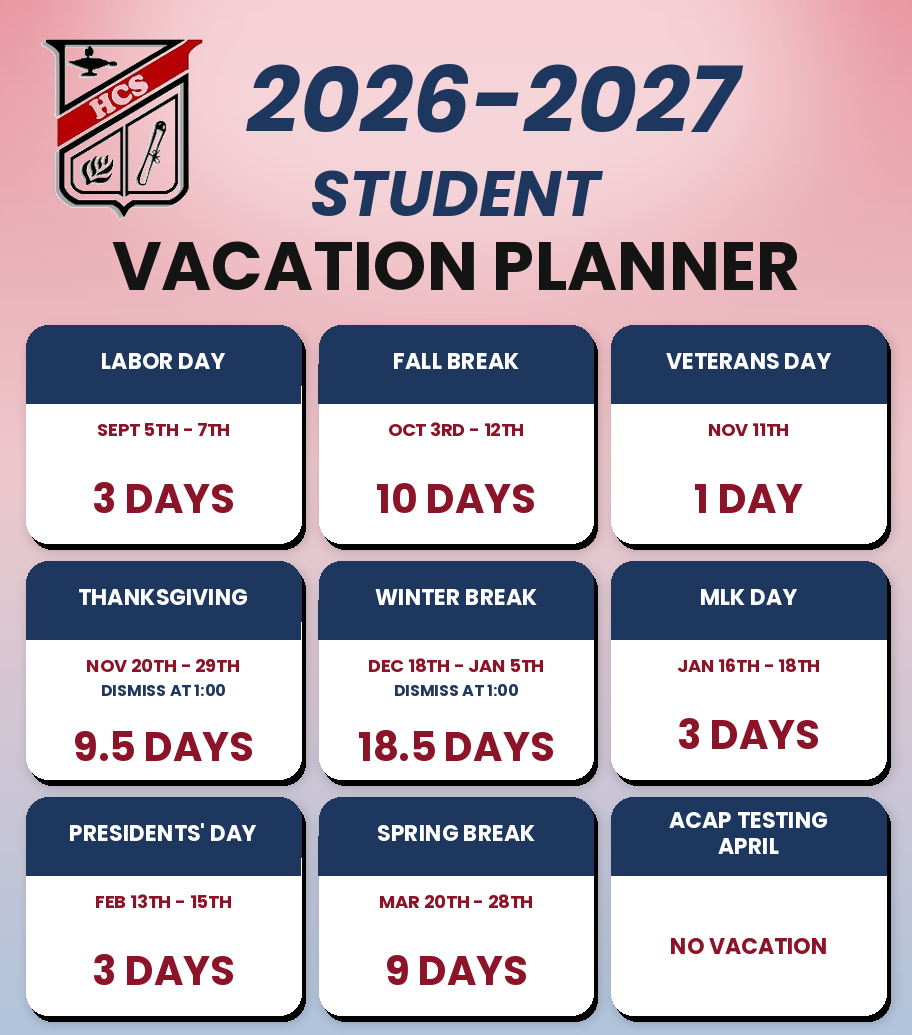 HCS

2026-2027
STUDENT
VACATION PLANNER

LABOR DAY
SEPT 5TH - 7TH
3 DAYS

FALL BREAK
OCT 3RD - 12TH
10 DAYS

VETERANS DAY
NOV 11TH
1 DAY

THANKSGIVING
NOV 20TH - 29TH
DISMISS AT 1:00
9.5 DAYS

WINTER BREAK
DEC 18TH - JAN 5TH
DISMISS AT 1:00
18.5 DAYS

MLK DAY
JAN 16TH - 18TH
3 DAYS

PRESIDENTS' DAY
FEB 13TH - 15TH
3 DAYS

SPRING BREAK
MAR 20TH - 28TH
9 DAYS

ACAP TESTING APRIL
NO VACATION